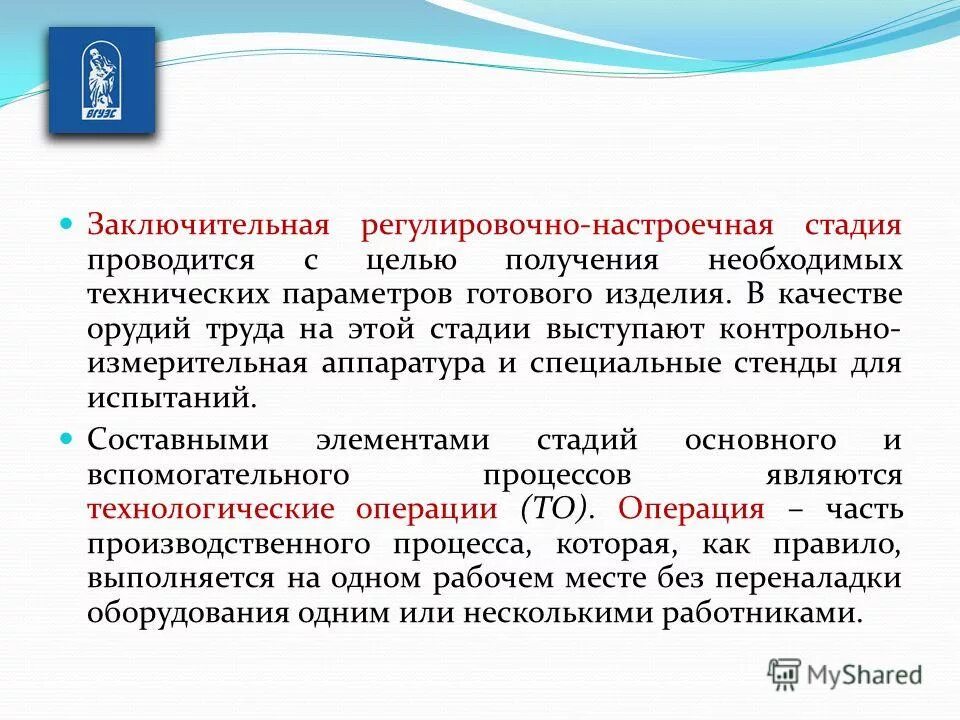 ВГУЭС

Заключительная регулировочно-настроечная стадия проводится с целью получения необходимых технических параметров готового изделия. В качестве орудий труда на этой стадии выступают контрольно-измерительная аппаратура и специальные стенды для испытаний.

Составными элементами стадий основного и вспомогательного процессов являются технологические операции (ТО). Операция – часть производственного процесса, которая, как правило, выполняется на одном рабочем месте без переналадки оборудования одним или несколькими работниками.

MyShared